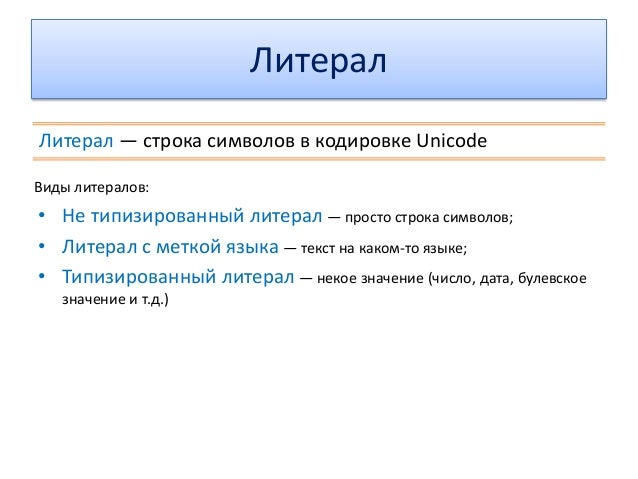 Литерал

Литерал — строка символов в кодировке Unicode

Виды литералов:

• Не типизированный литерал — просто строка символов;
• Литерал с меткой языка — текст на каком-то языке;
• Типизированный литерал — некое значение (число, дата, булевское значение и т.д.)